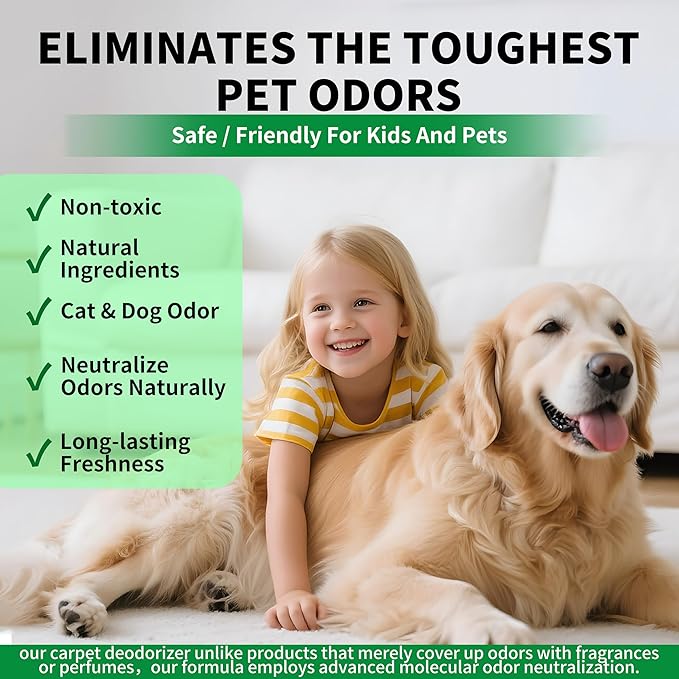 ELIMINATES THE TOUGHEST PET ODORS

Safe / Friendly For Kids And Pets

✓ Non-toxic
✓ Natural Ingredients
✓ Cat & Dog Odor
✓ Neutralize Odors Naturally
✓ Long-lasting Freshness

our carpet deodorizer unlike products that merely cover up odors with fragrances or perfumes，our formula employs advanced molecular odor neutralization.